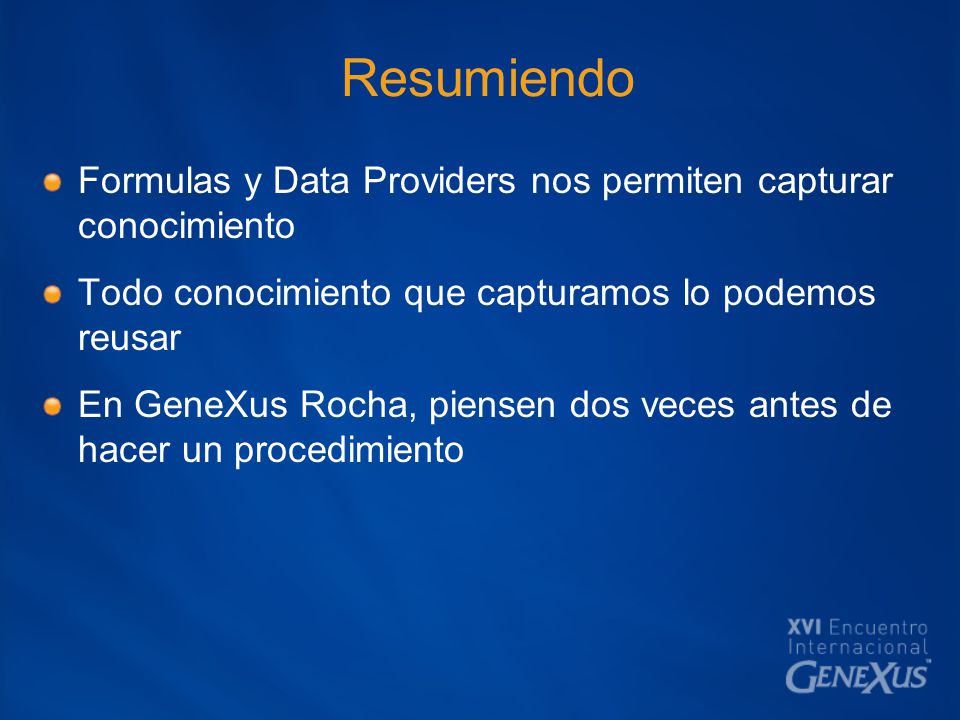 Resumiendo

Formulas y Data Providers nos permiten capturar conocimiento

Todo conocimiento que capturamos lo podemos reusar

En GeneXus Rocha, piensen dos veces antes de hacer un procedimiento

XVI Encuentro Internacional GENEXUS